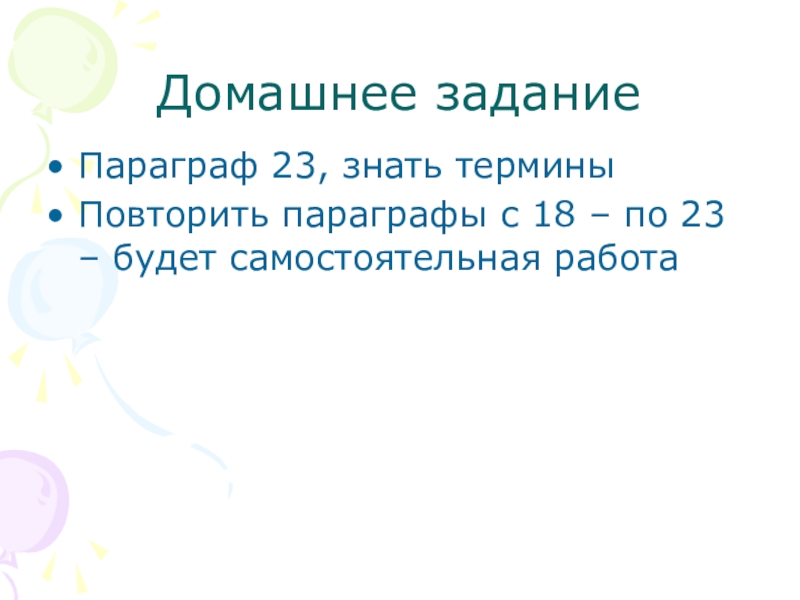 Домашнее задание

• Параграф 23, знать термины
• Повторить параграфы с 18 – по 23 – будет самостоятельная работа